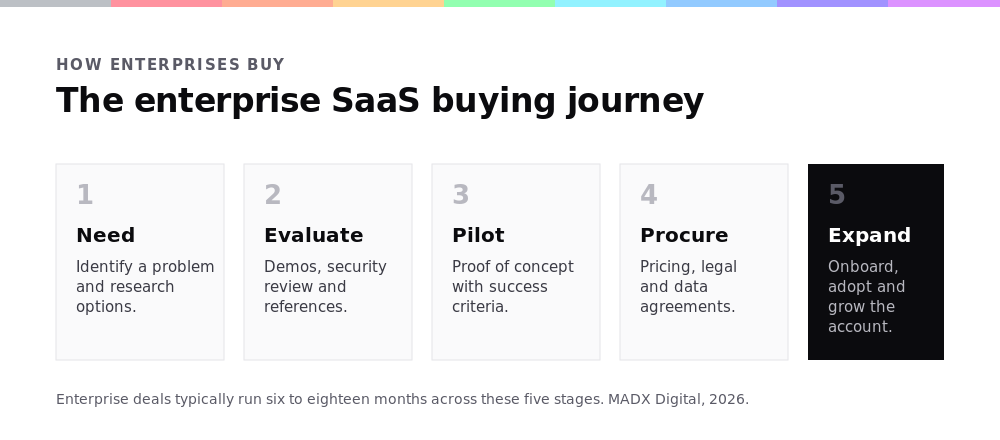 HOW ENTERPRISES BUY

The enterprise SaaS buying journey

1
Need
Identify a problem and research options.

2
Evaluate
Demos, security review and references.

3
Pilot
Proof of concept with success criteria.

4
Procure
Pricing, legal and data agreements.

5
Expand
Onboard, adopt and grow the account.

Enterprise deals typically run six to eighteen months across these five stages. MADX Digital, 2026.